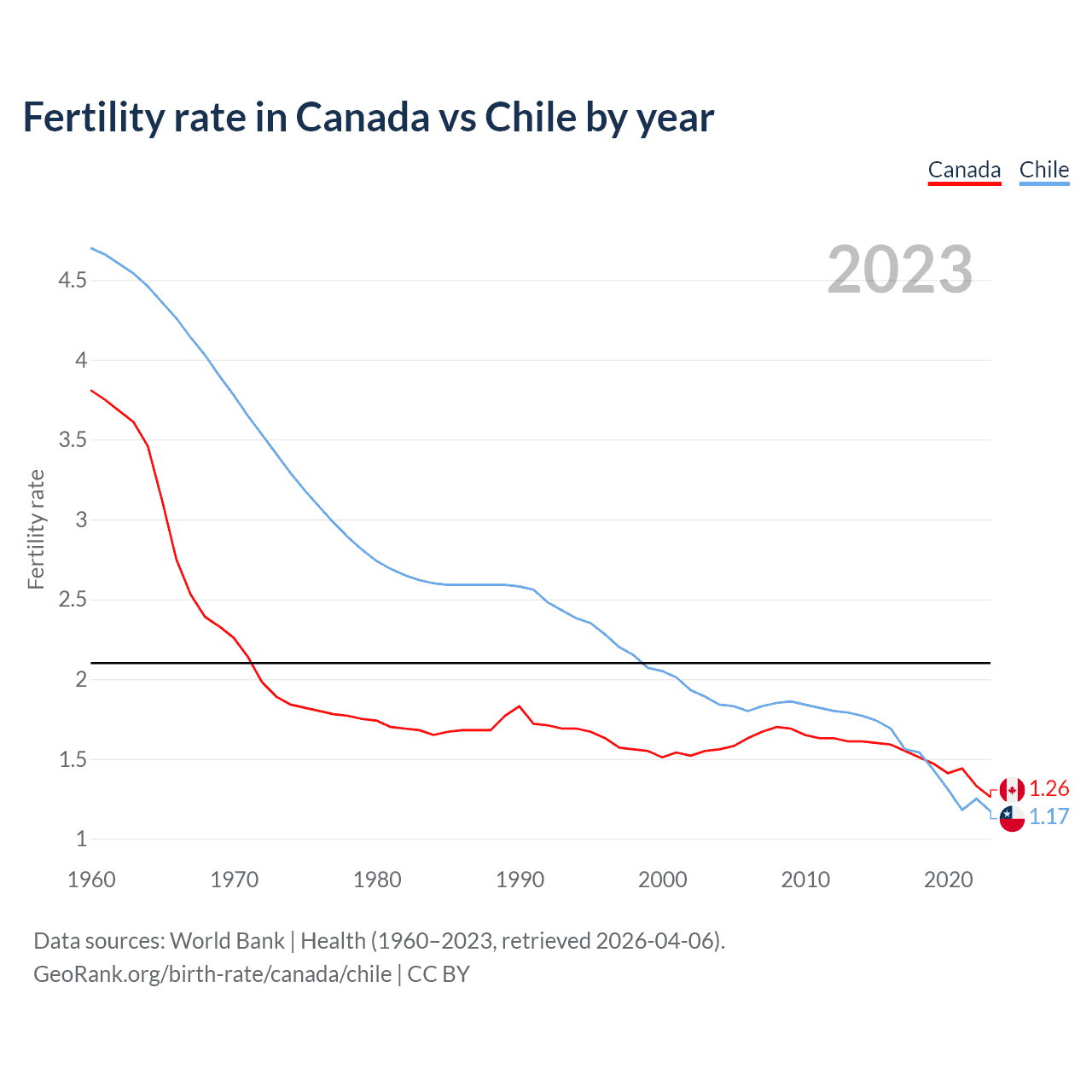 Fertility rate in Canada vs Chile by year

Canada Chile

2023

Fertility rate

4.5
4
3.5
3
2.5
2
1.5
1

1960 1970 1980 1990 2000 2010 2020

1.26
1.17

Data sources: World Bank | Health (1960–2023, retrieved 2026-04-06).
GeoRank.org/birth-rate/canada/chile | CC BY